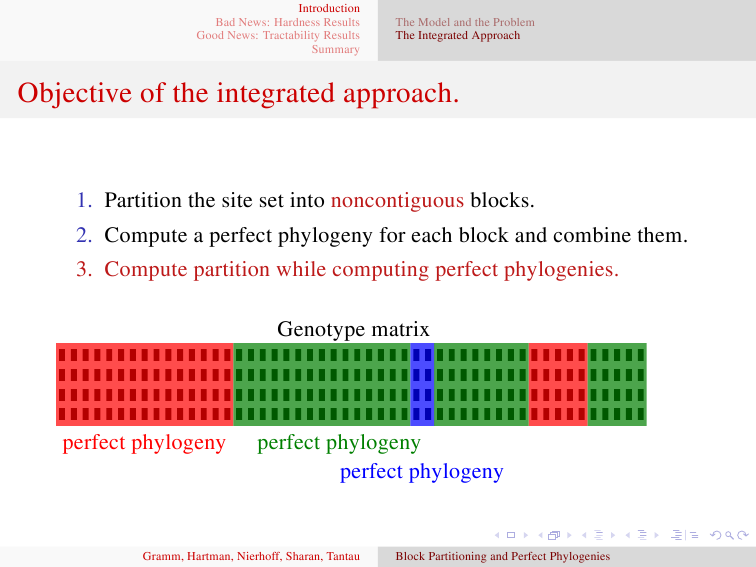 Introduction
Bad News: Hardness Results
Good News: Tractability Results
Summary

The Model and the Problem
The Integrated Approach

Objective of the integrated approach.

1. Partition the site set into noncontiguous blocks.
2. Compute a perfect phylogeny for each block and combine them.
3. Compute partition while computing perfect phylogenies.

Genotype matrix

perfect phylogeny
perfect phylogeny
perfect phylogeny

Gramm, Hartman, Nierhoff, Sharan, Tantau
Block Partitioning and Perfect Phylogenies